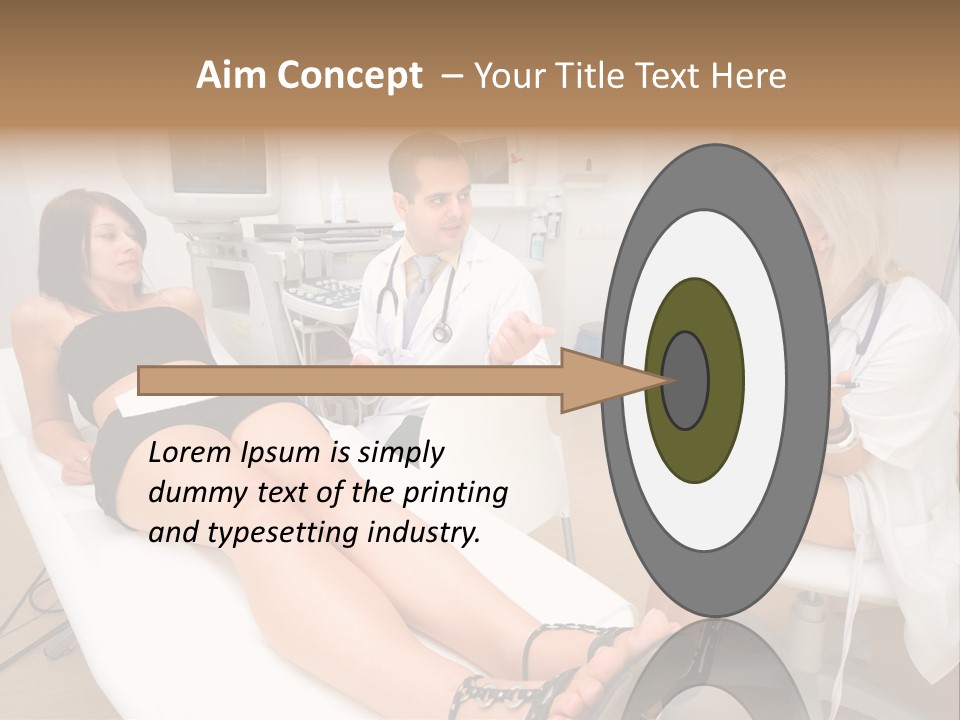 Aim Concept – Your Title Text Here

Lorem Ipsum is simply dummy text of the printing and typesetting industry.